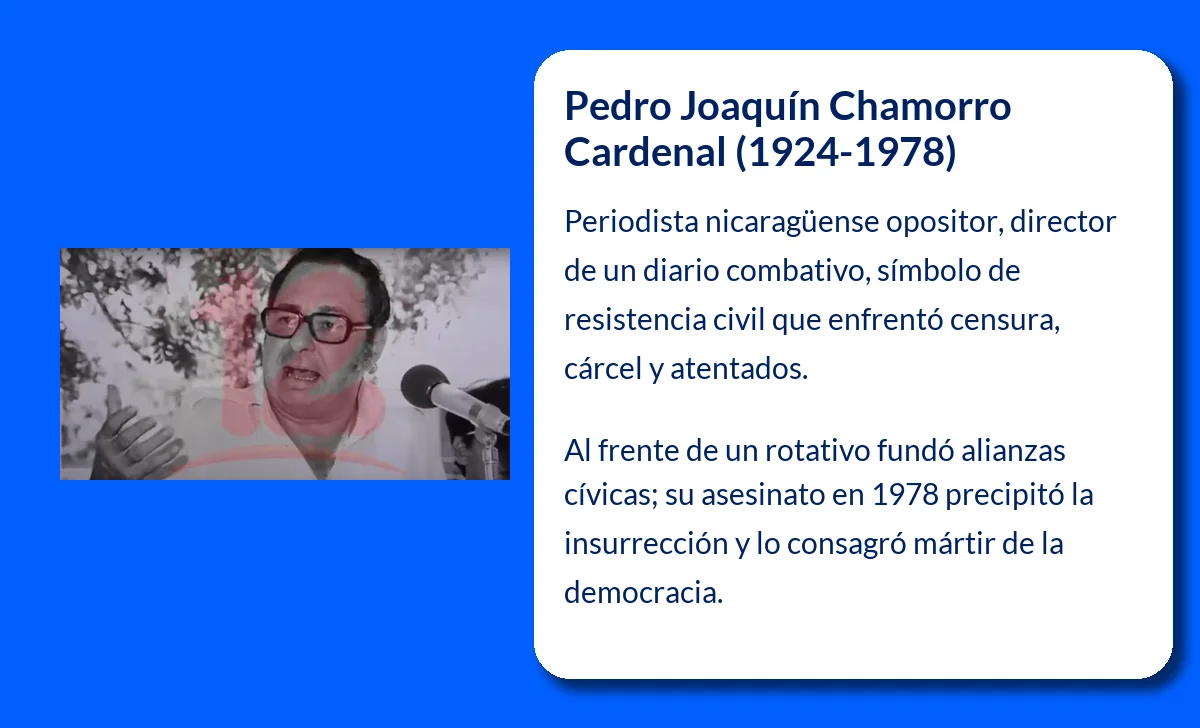 Pedro Joaquín Chamorro Cardenal (1924-1978)

Periodista nicaragüense opositor, director de un diario combativo, símbolo de resistencia civil que enfrentó censura, cárcel y atentados.

Al frente de un rotativo fundó alianzas cívicas; su asesinato en 1978 precipitó la insurrección y lo consagró mártir de la democracia.